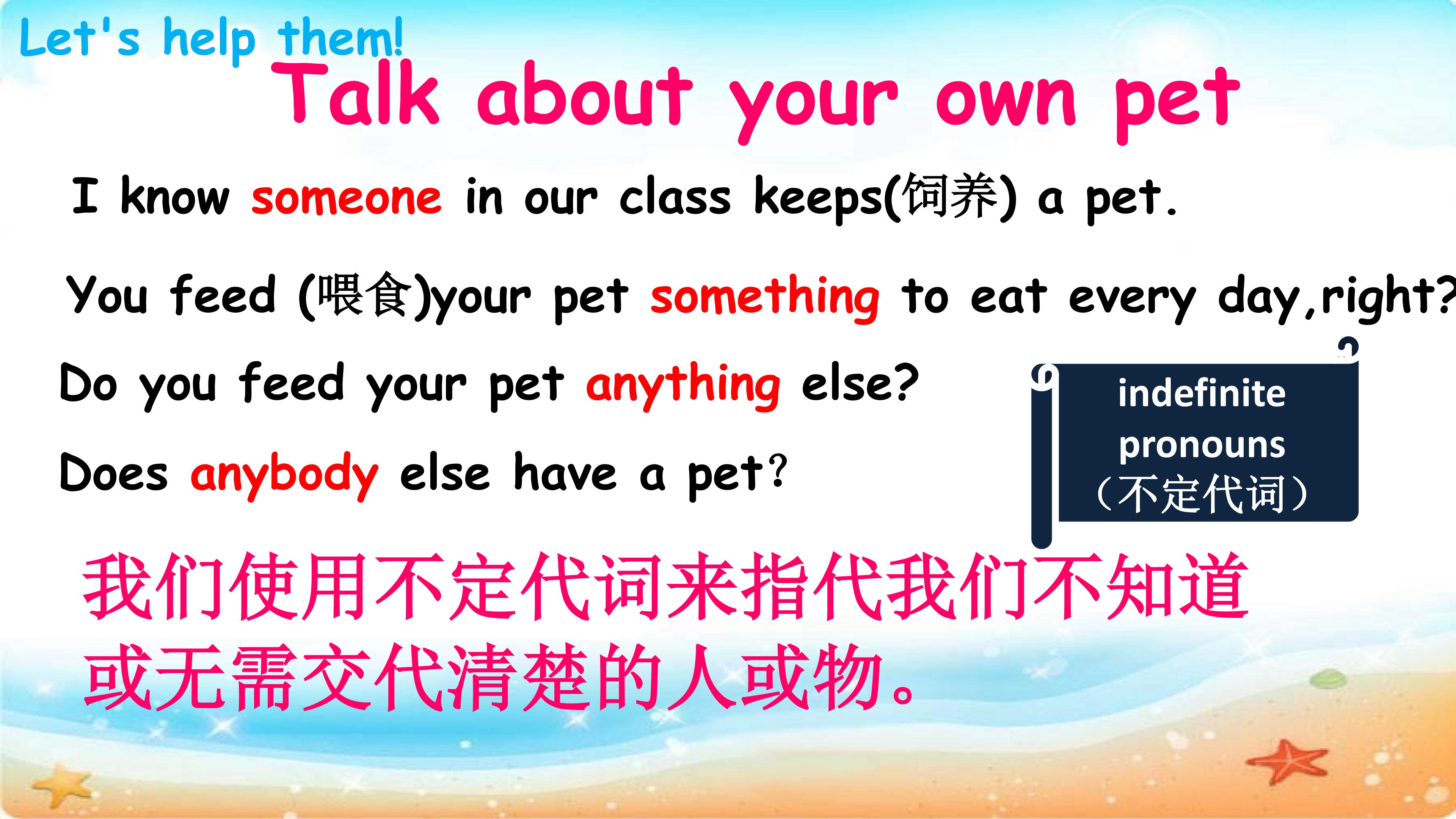 Let's help them!

Talk about your own pet

I know someone in our class keeps(饲养) a pet.

You feed (喂食)your pet something to eat every day,right?

Do you feed your pet anything else?

Does anybody else have a pet?

indefinite
pronouns
（不定代词）

我们使用不定代词来指代我们不知道或无需交代清楚的人或物。